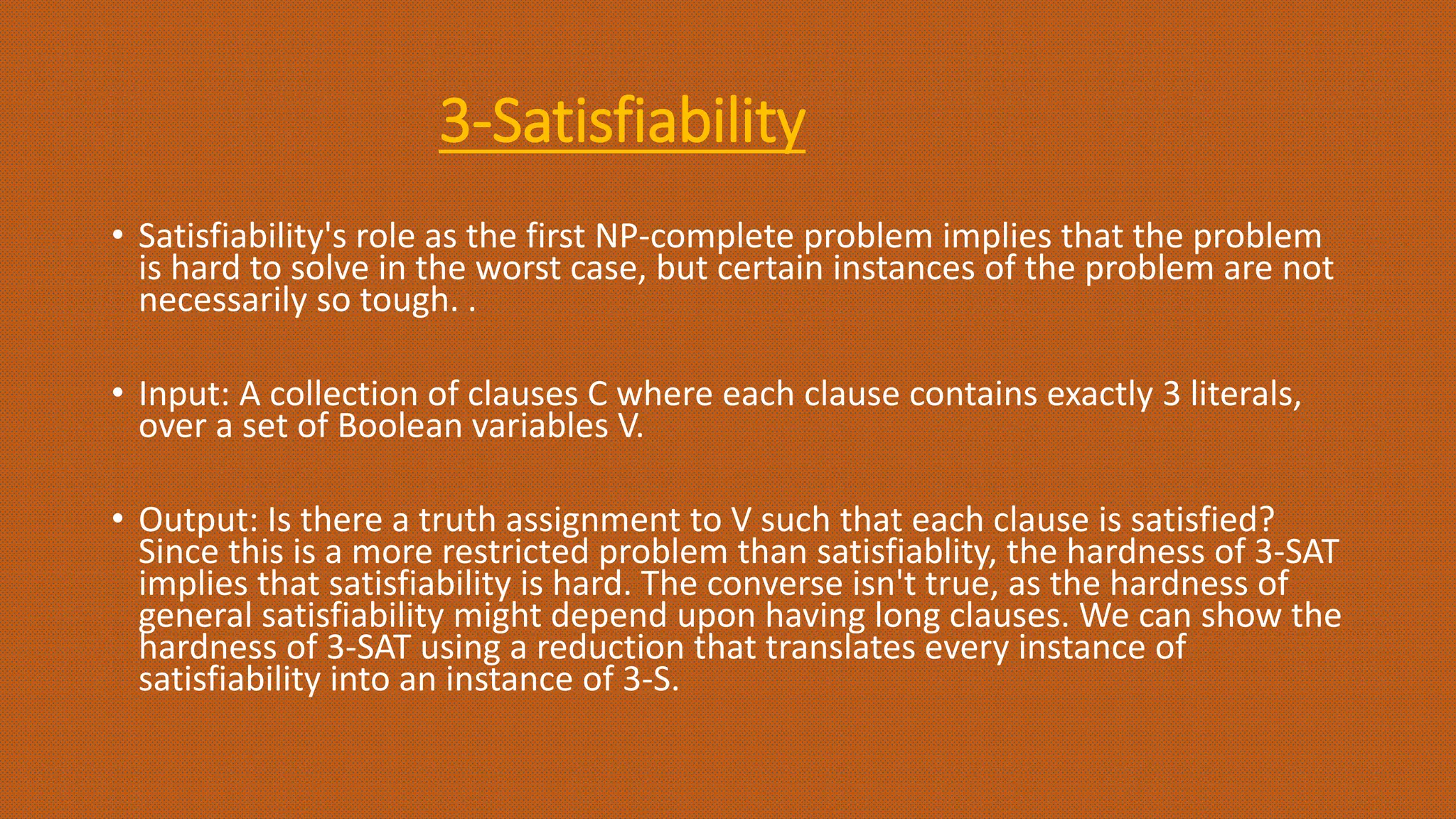 3-Satisfiability

• Satisfiability's role as the first NP-complete problem implies that the problem is hard to solve in the worst case, but certain instances of the problem are not necessarily so tough. .

• Input: A collection of clauses C where each clause contains exactly 3 literals, over a set of Boolean variables V.

• Output: Is there a truth assignment to V such that each clause is satisfied? Since this is a more restricted problem than satisfiablity, the hardness of 3-SAT implies that satisfiability is hard. The converse isn't true, as the hardness of general satisfiability might depend upon having long clauses. We can show the hardness of 3-SAT using a reduction that translates every instance of satisfiability into an instance of 3-S.